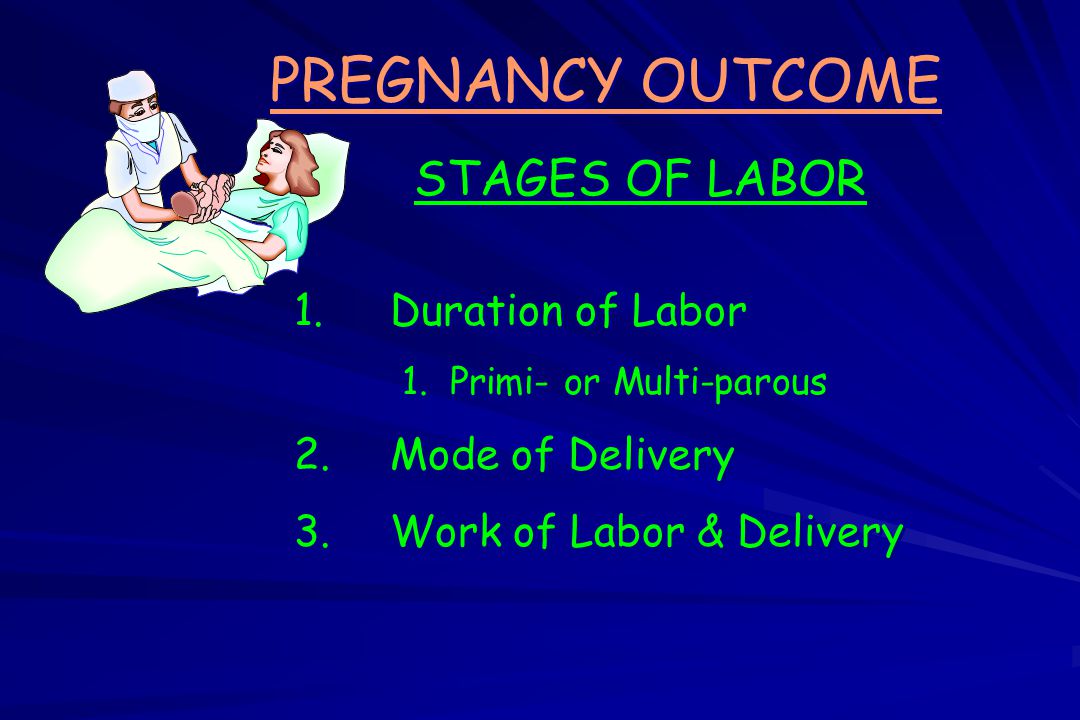 PREGNANCY OUTCOME

STAGES OF LABOR

1. Duration of Labor

1. Primi- or Multi-parous

2. Mode of Delivery

3. Work of Labor & Delivery